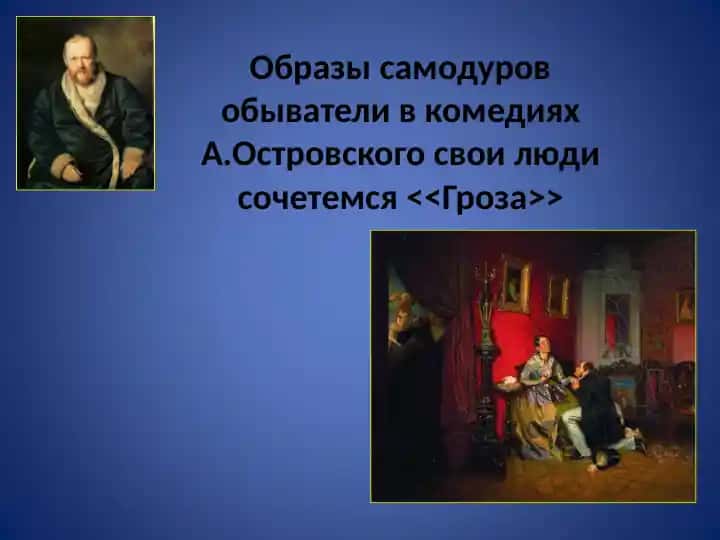 Образы самодуров обыватели в комедиях А.Островского свои люди сочетемся <<Гроза>>